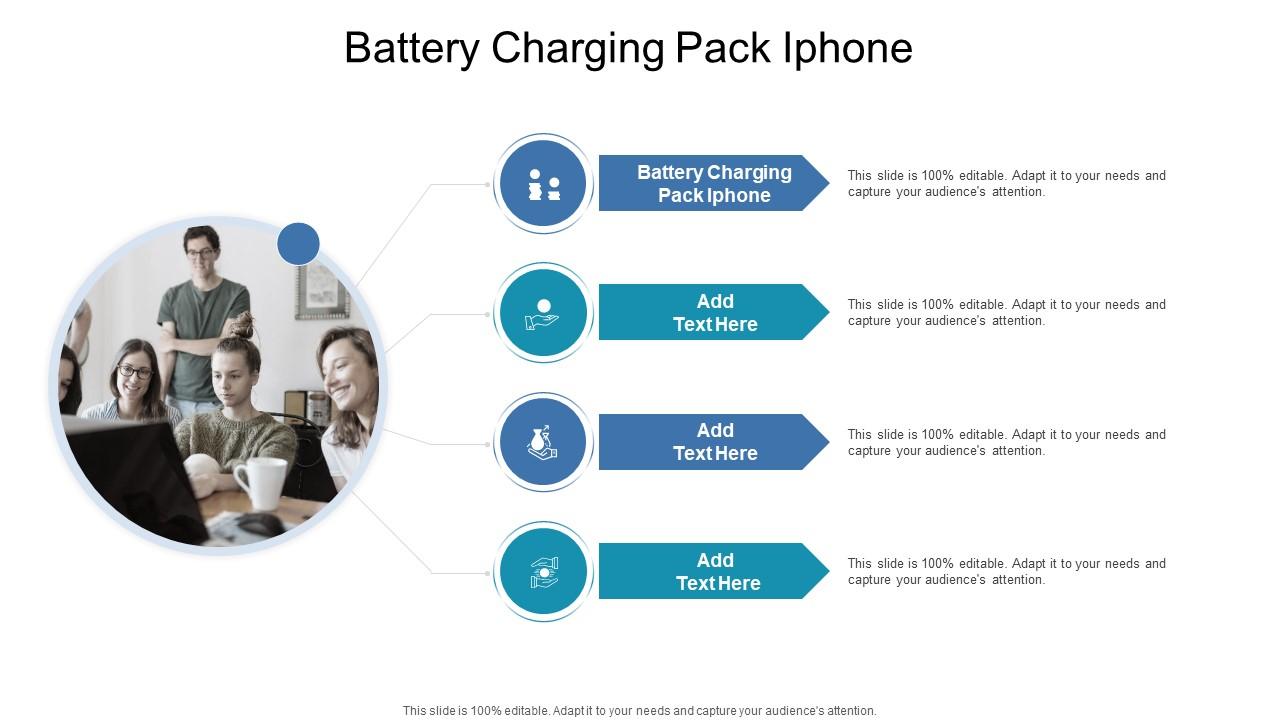 Battery Charging Pack Iphone

Battery Charging Pack Iphone

This slide is 100% editable. Adapt it to your needs and capture your audience's attention.

Add Text Here

This slide is 100% editable. Adapt it to your needs and capture your audience's attention.

Add Text Here

This slide is 100% editable. Adapt it to your needs and capture your audience's attention.

Add Text Here

This slide is 100% editable. Adapt it to your needs and capture your audience's attention.

This slide is 100% editable. Adapt it to your needs and capture your audience's attention.